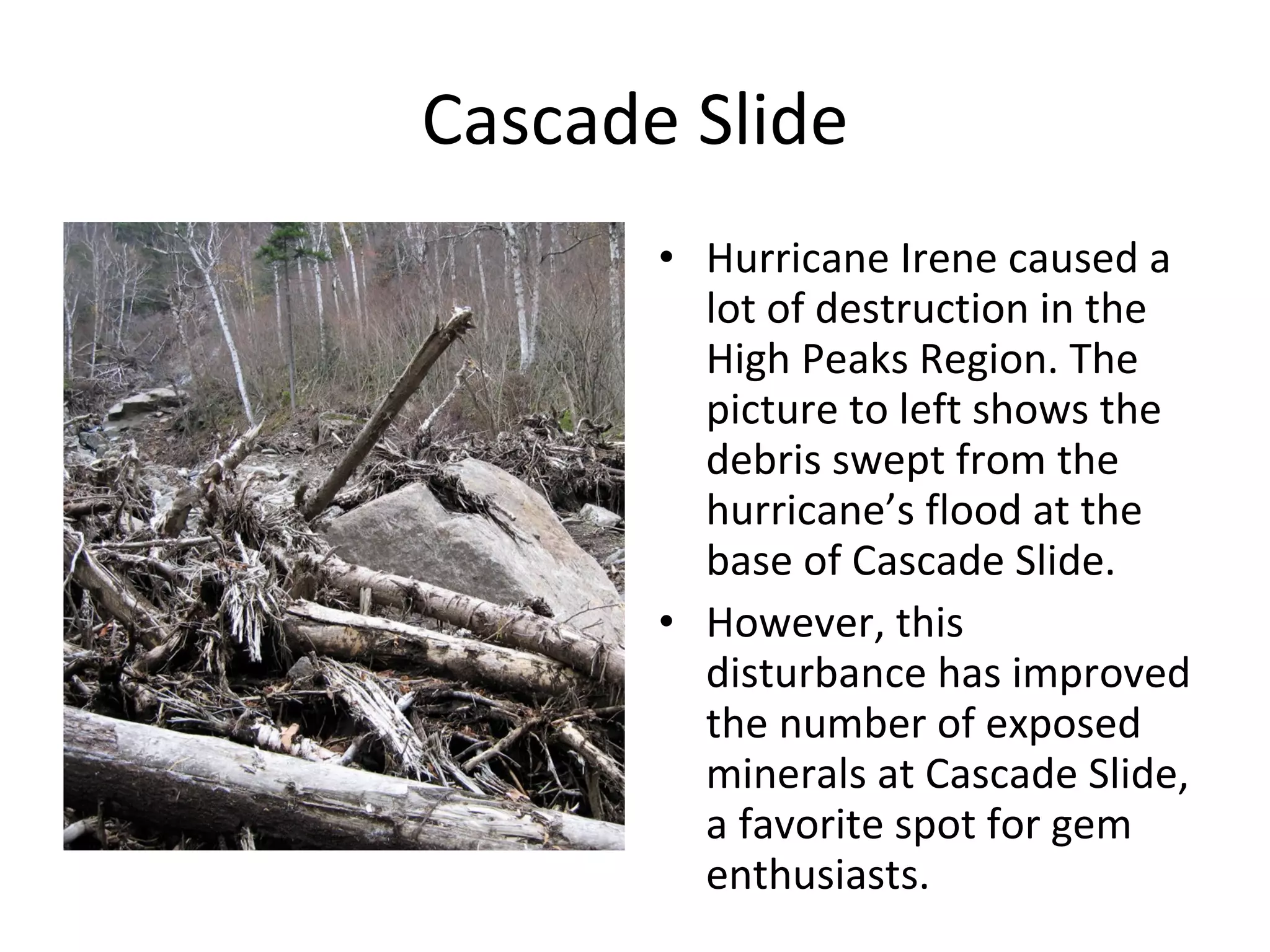 Cascade Slide

• Hurricane Irene caused a lot of destruction in the High Peaks Region. The picture to left shows the debris swept from the hurricane’s flood at the base of Cascade Slide.

• However, this disturbance has improved the number of exposed minerals at Cascade Slide, a favorite spot for gem enthusiasts.